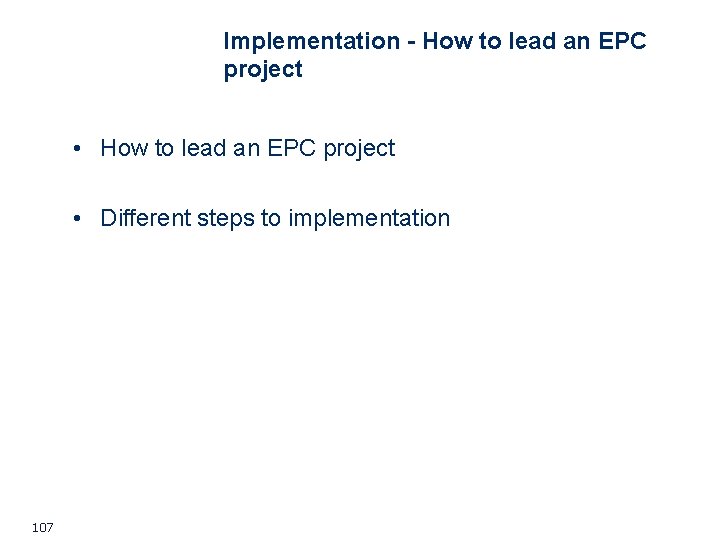 Implementation - How to lead an EPC project

• How to lead an EPC project

• Different steps to implementation

107